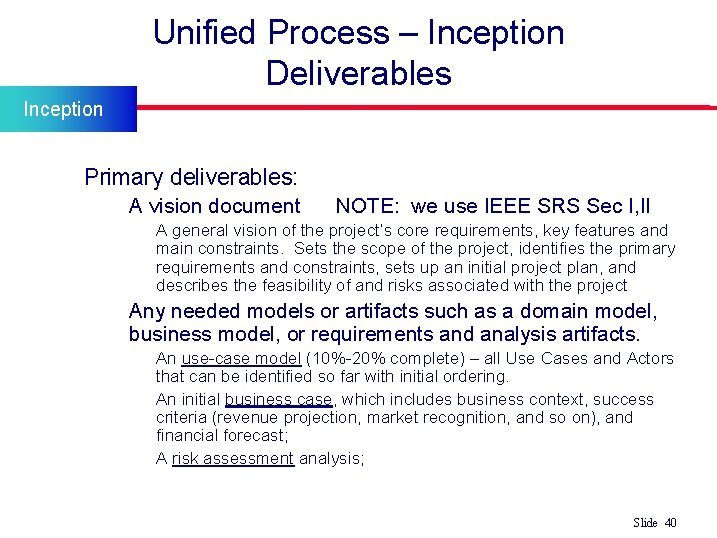 Unified Process – Inception Deliverables

Inception

Primary deliverables:

A vision document NOTE: we use IEEE SRS Sec I,II

A general vision of the project's core requirements, key features and main constraints. Sets the scope of the project, identifies the primary requirements and constraints, sets up an initial project plan, and describes the feasibility of and risks associated with the project

Any needed models or artifacts such as a domain model, business model, or requirements and analysis artifacts.

An use-case model (10%-20% complete) – all Use Cases and Actors that can be identified so far with initial ordering.

An initial business case, which includes business context, success criteria (revenue projection, market recognition, and so on), and financial forecast;

A risk assessment analysis;

Slide 40